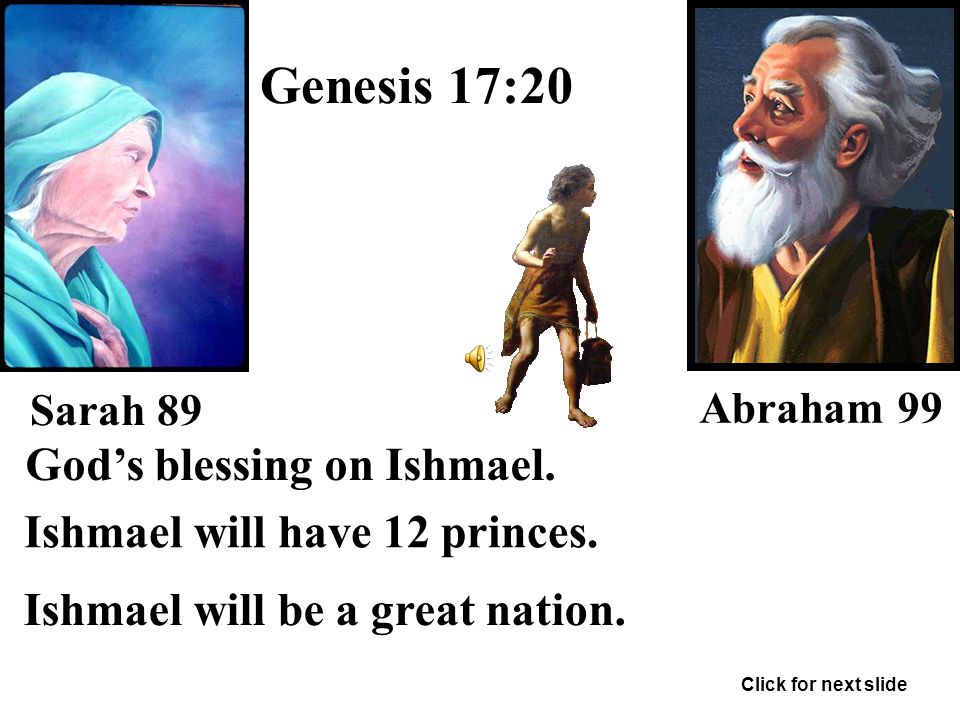 Genesis 17:20

Sarah 89

Abraham 99

God’s blessing on Ishmael.

Ishmael will have 12 princes.

Ishmael will be a great nation.

Click for next slide